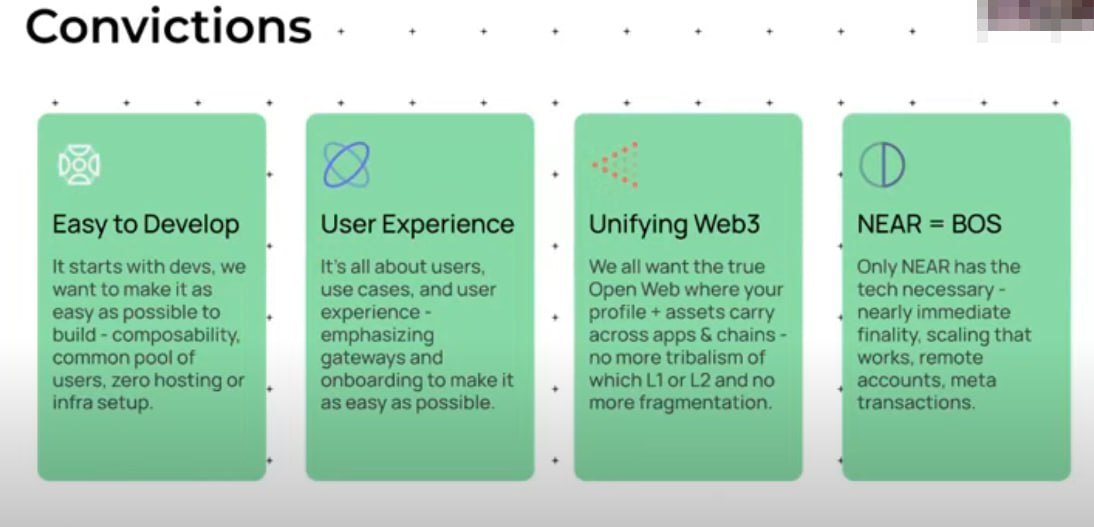 Convictions

Easy to Develop

It starts with devs, we want to make it as easy as possible to build - composability, common pool of users, zero hosting or infra setup.

User Experience

It's all about users, use cases, and user experience - emphasizing gateways and onboarding to make it as easy as possible.

Unifying Web3

We all want the true Open Web where your profile + assets carry across apps & chains - no more tribalism of which L1 or L2 and no more fragmentation.

NEAR = BOS

Only NEAR has the tech necessary - nearly immediate finality, scaling that works, remote accounts, meta transactions.